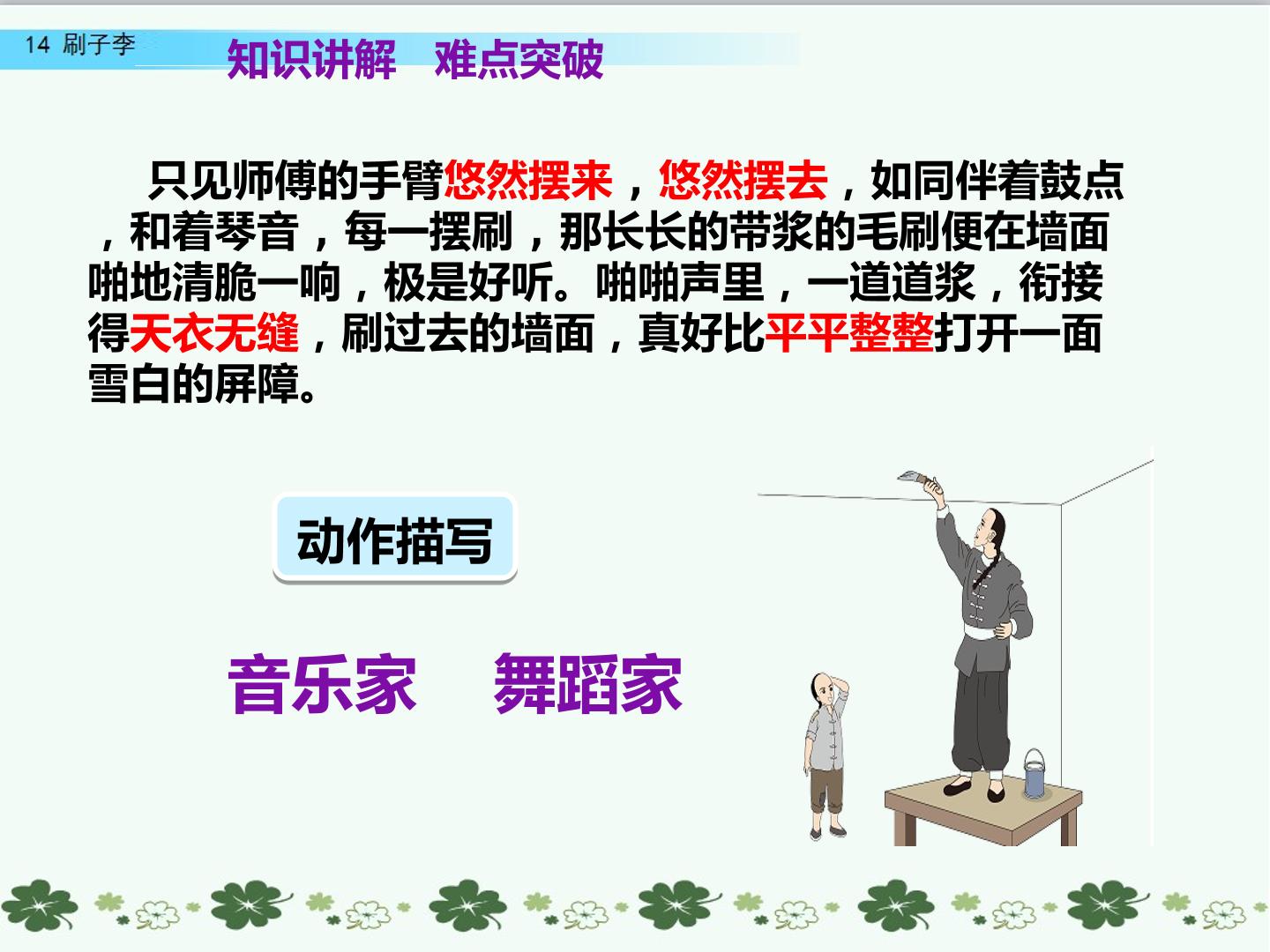 14 刷子李

知识讲解　难点突破

只见师傅的手臂悠然摆来，悠然摆去，如同伴着鼓点，和着琴音，每一摆刷，那长长的带浆的毛刷便在墙面啪地清脆一响，极是好听。啪啪声里，一道道浆，衔接得天衣无缝，刷过去的墙面，真好比平平整整打开一面雪白的屏障。

动作描写

音乐家　舞蹈家